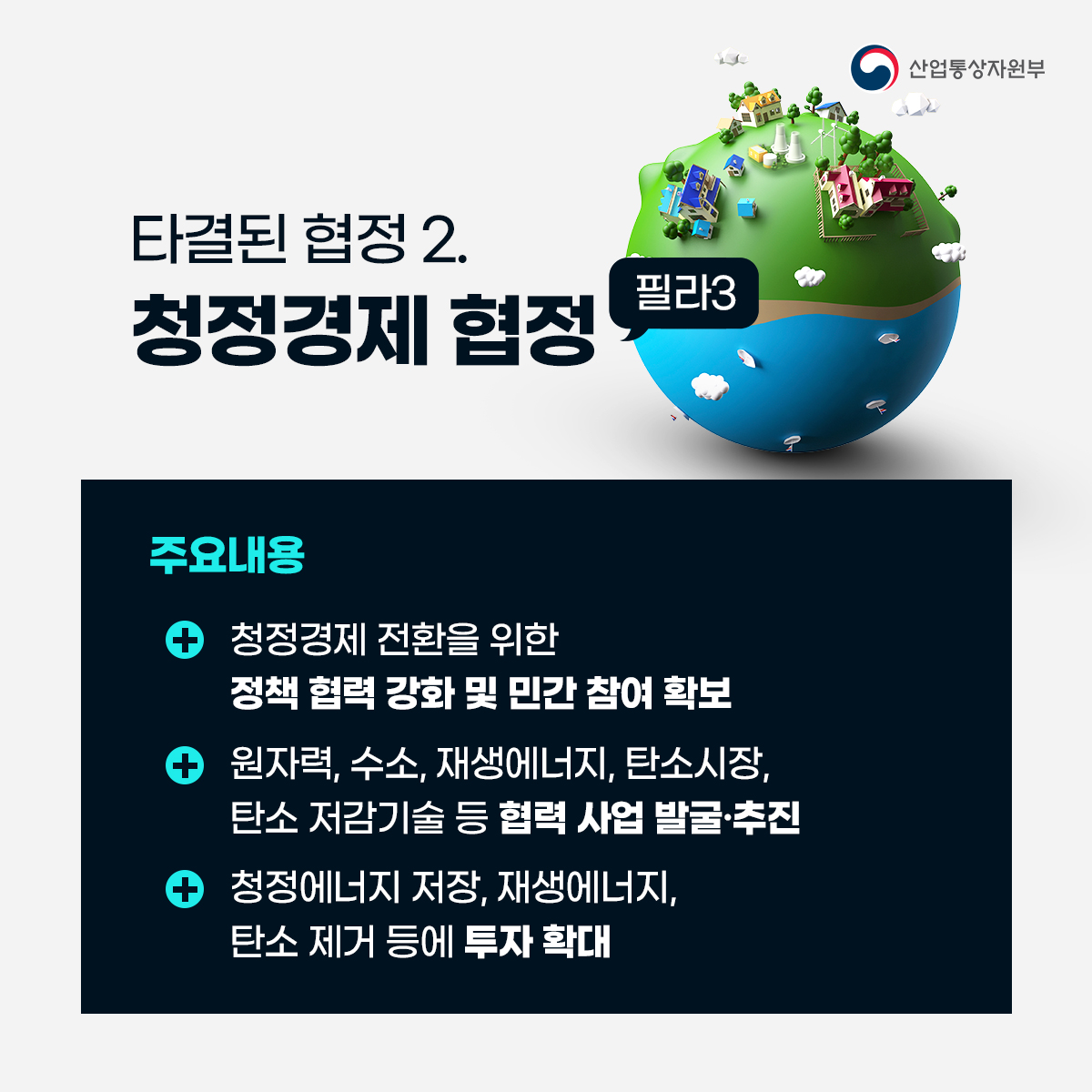 산업통상자원부

타결된 협정 2.
청정경제 협정

필라3

주요내용

청정경제 전환을 위한 정책 협력 강화 및 민간 참여 확보

원자력, 수소, 재생에너지, 탄소시장, 탄소 저감기술 등 협력 사업 발굴·추진

청정에너지 저장, 재생에너지, 탄소 제거 등에 투자 확대